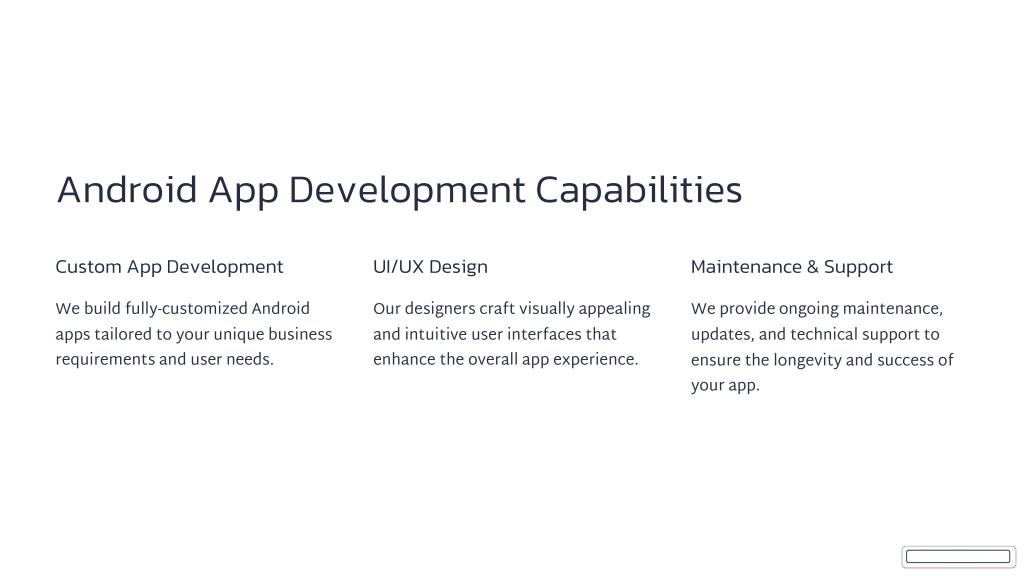 Android App Development Capabilities

Custom App Development

We build fully-customized Android apps tailored to your unique business requirements and user needs.

UI/UX Design

Our designers craft visually appealing and intuitive user interfaces that enhance the overall app experience.

Maintenance & Support

We provide ongoing maintenance, updates, and technical support to ensure the longevity and success of your app.